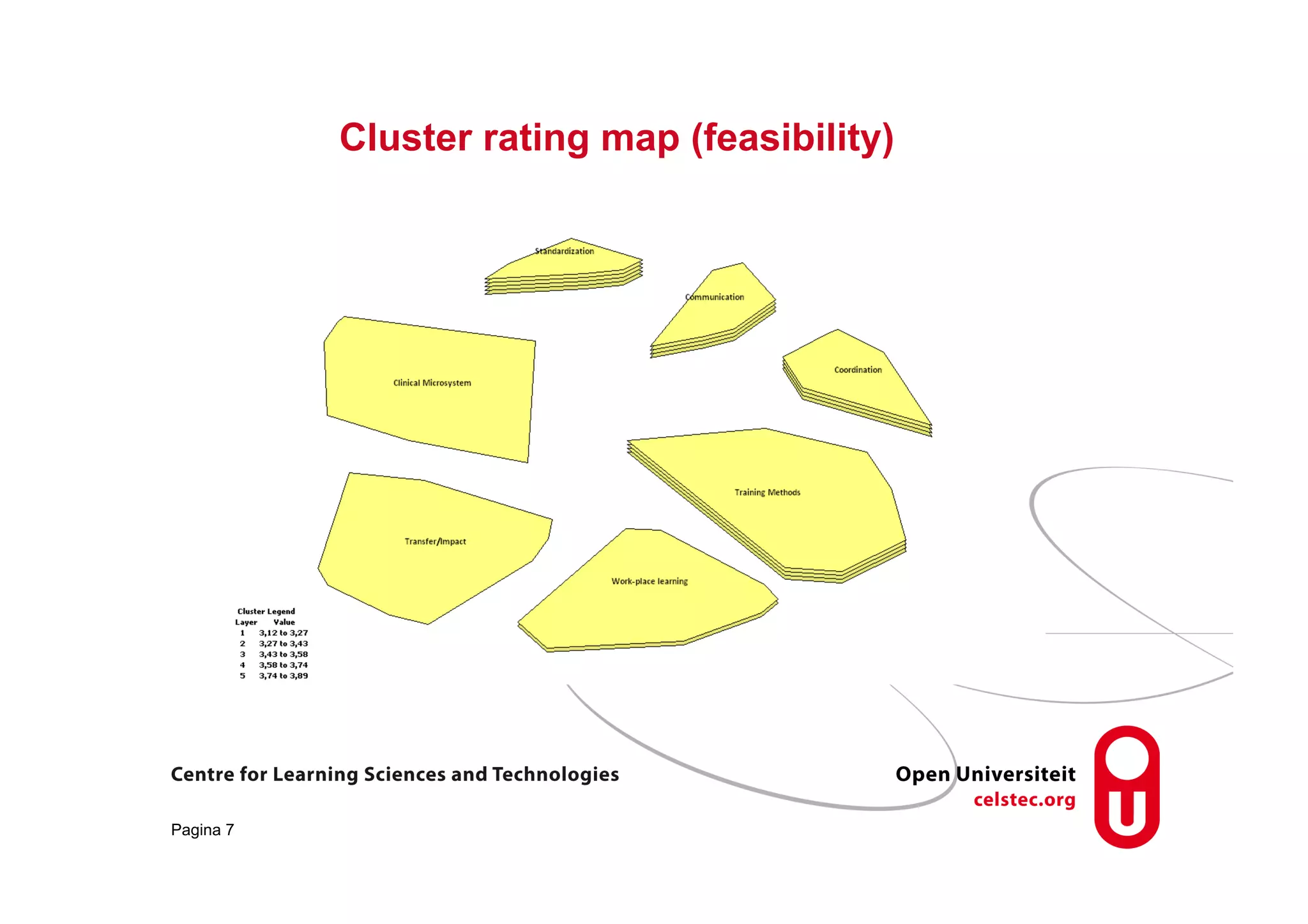 Cluster rating map (feasibility)

Standardization

Communication

Clinical Microsystem

Coordination

Training Methods

Transfer/Impact

Work-place learning

Cluster Legend

| Layer | Value |
|---|---|
| 1 | 3,12 to 3,27 |
| 2 | 3,27 to 3,43 |
| 3 | 3,43 to 3,58 |
| 4 | 3,58 to 3,74 |
| 5 | 3,74 to 3,89 |

Centre for Learning Sciences and Technologies

Open Universiteit
celstec.org

Pagina 7